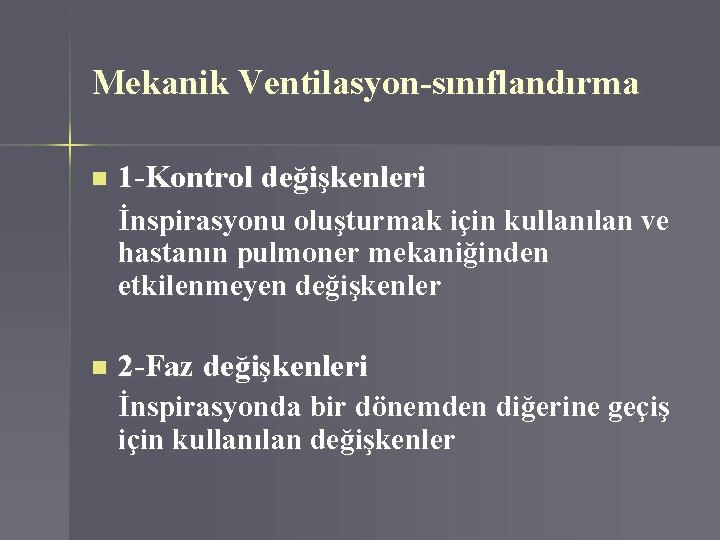 Mekanik Ventilasyon-sınıflandırma

1-Kontrol değişkenleri

İnspirasyonu oluşturmak için kullanılan ve hastanın pulmoner mekaniğinden etkilenmeyen değişkenler

2-Faz değişkenleri

İnspirasyonda bir dönemden diğerine geçiş için kullanılan değişkenler